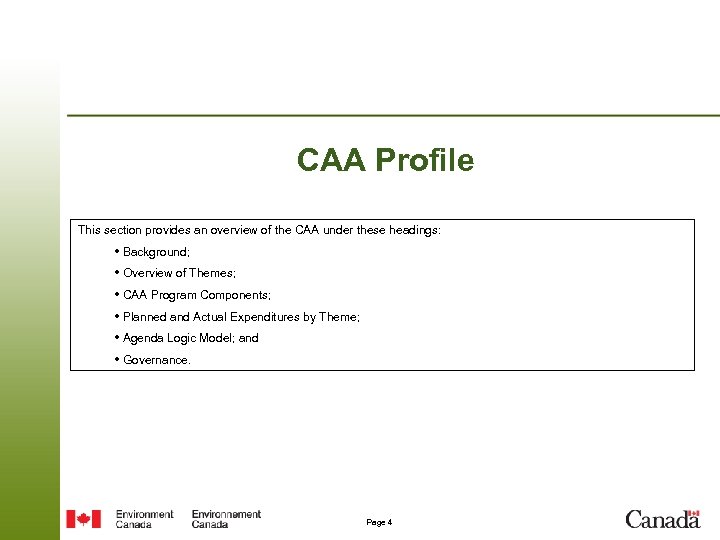 CAA Profile

This section provides an overview of the CAA under these headings:

• Background;

• Overview of Themes;

• CAA Program Components;

• Planned and Actual Expenditures by Theme;

• Agenda Logic Model; and

• Governance.

Environment Canada Environnement Canada

Page 4

Canada